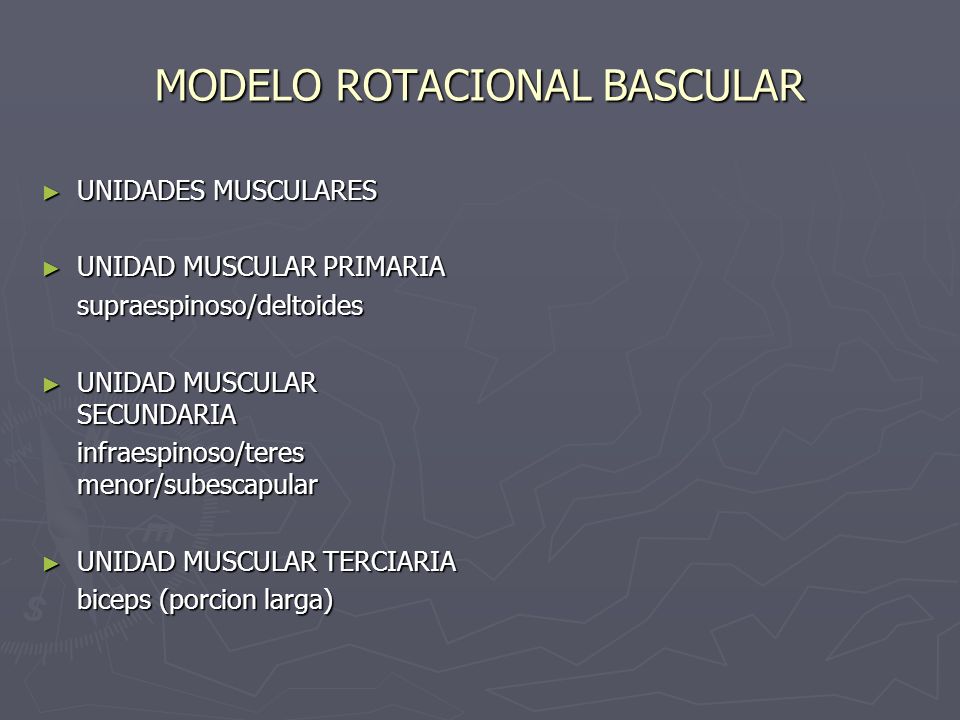 MODELO ROTACIONAL BASCULAR

► UNIDADES MUSCULARES

► UNIDAD MUSCULAR PRIMARIA
supraespinoso/deltoides

► UNIDAD MUSCULAR SECUNDARIA
infraespinoso/teres menor/subescapular

► UNIDAD MUSCULAR TERCIARIA
biceps (porcion larga)